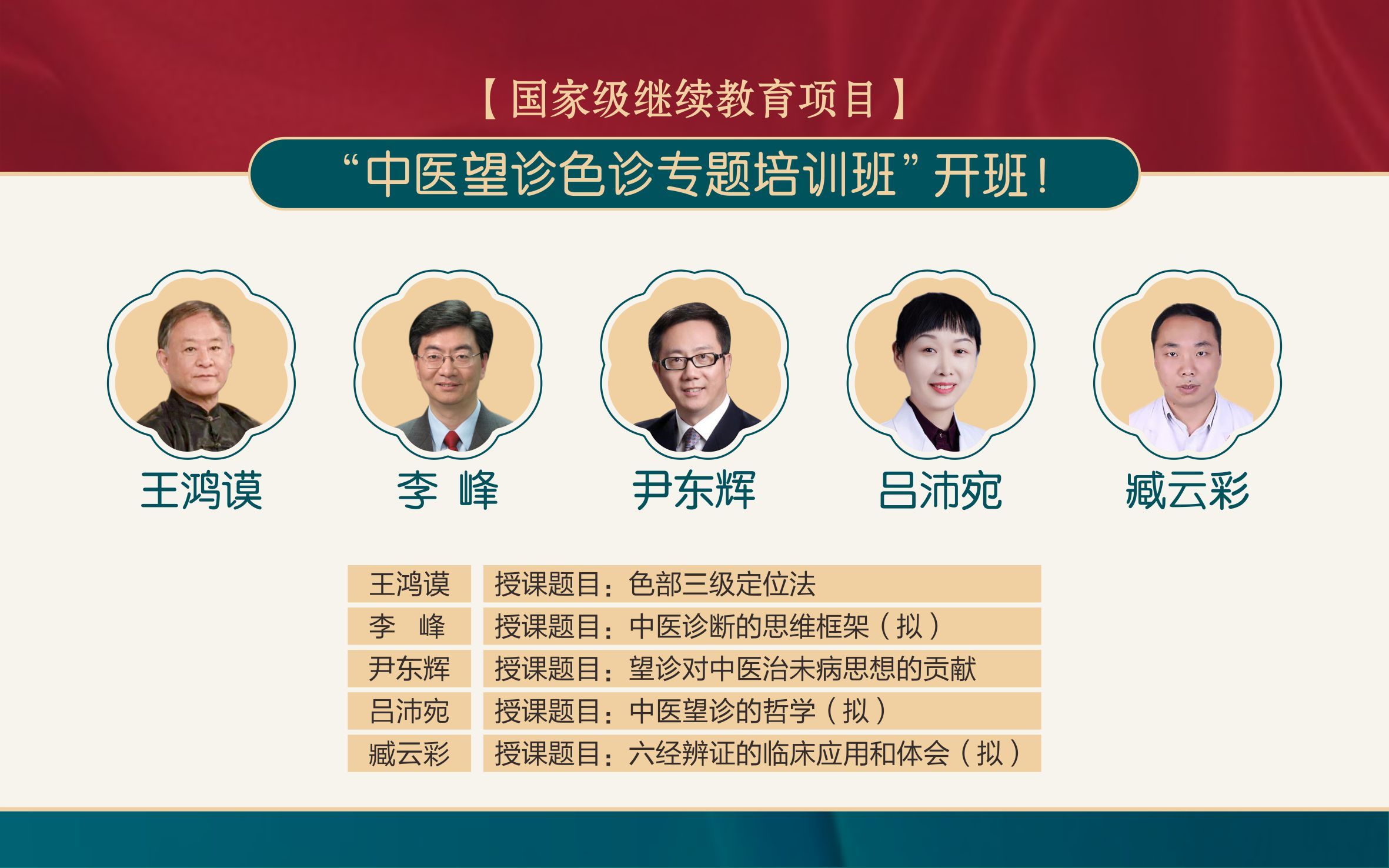 【国家级继续教育项目】

“中医望诊色诊专题培训班”开班！

王鸿谟 李 峰 尹东辉 吕沛宛 臧云彩

| 王鸿谟 | 授课题目：色部三级定位法 |
|---|---|
| 李 峰 | 授课题目：中医诊断的思维框架（拟） |
| 尹东辉 | 授课题目：望诊对中医治未病思想的贡献 |
| 吕沛宛 | 授课题目：中医望诊的哲学（拟） |
| 臧云彩 | 授课题目：六经辨证的临床应用和体会（拟） |